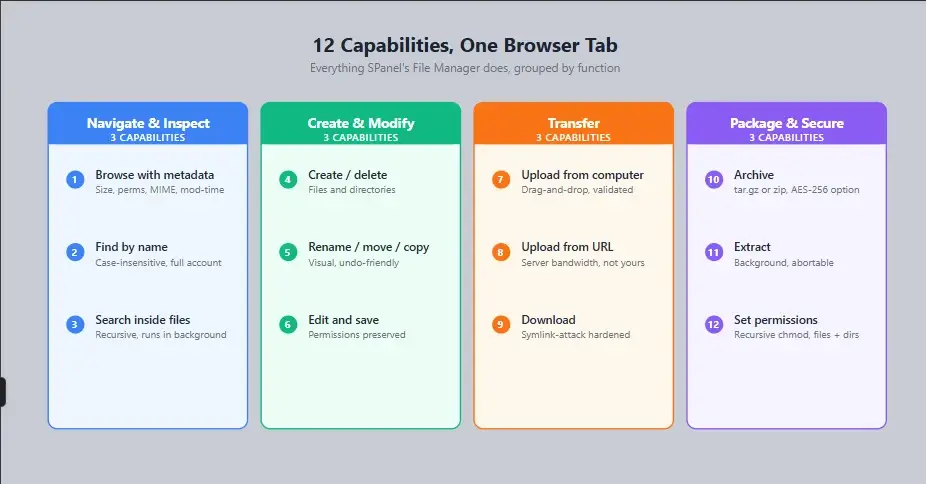 12 Capabilities, One Browser Tab
Everything SPanel's File Manager does, grouped by function

Navigate & Inspect
3 CAPABILITIES

1 Browse with metadata
Size, perms, MIME, mod-time

2 Find by name
Case-insensitive, full account

3 Search inside files
Recursive, runs in background

Create & Modify
3 CAPABILITIES

4 Create / delete
Files and directories

5 Rename / move / copy
Visual, undo-friendly

6 Edit and save
Permissions preserved

Transfer
3 CAPABILITIES

7 Upload from computer
Drag-and-drop, validated

8 Upload from URL
Server bandwidth, not yours

9 Download
Symlink-attack hardened

Package & Secure
3 CAPABILITIES

10 Archive
tar.gz or zip, AES-256 option

11 Extract
Background, abortable

12 Set permissions
Recursive chmod, files + dirs